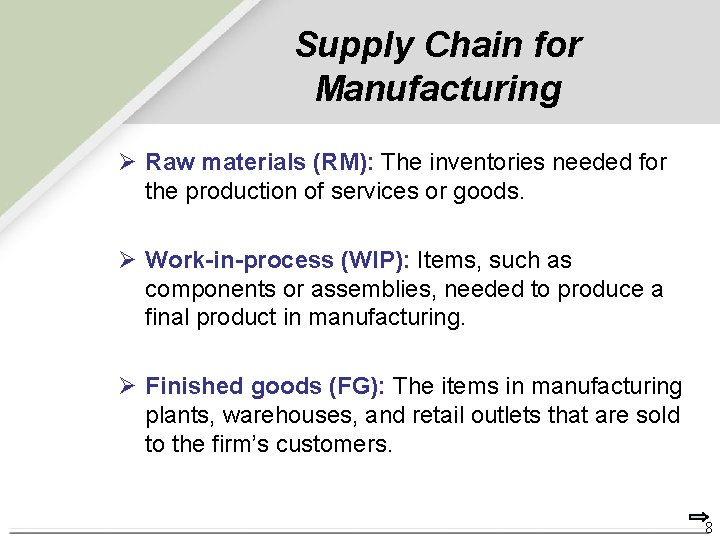 Supply Chain for Manufacturing

➢ Raw materials (RM): The inventories needed for the production of services or goods.

➢ Work-in-process (WIP): Items, such as components or assemblies, needed to produce a final product in manufacturing.

➢ Finished goods (FG): The items in manufacturing plants, warehouses, and retail outlets that are sold to the firm's customers.

8